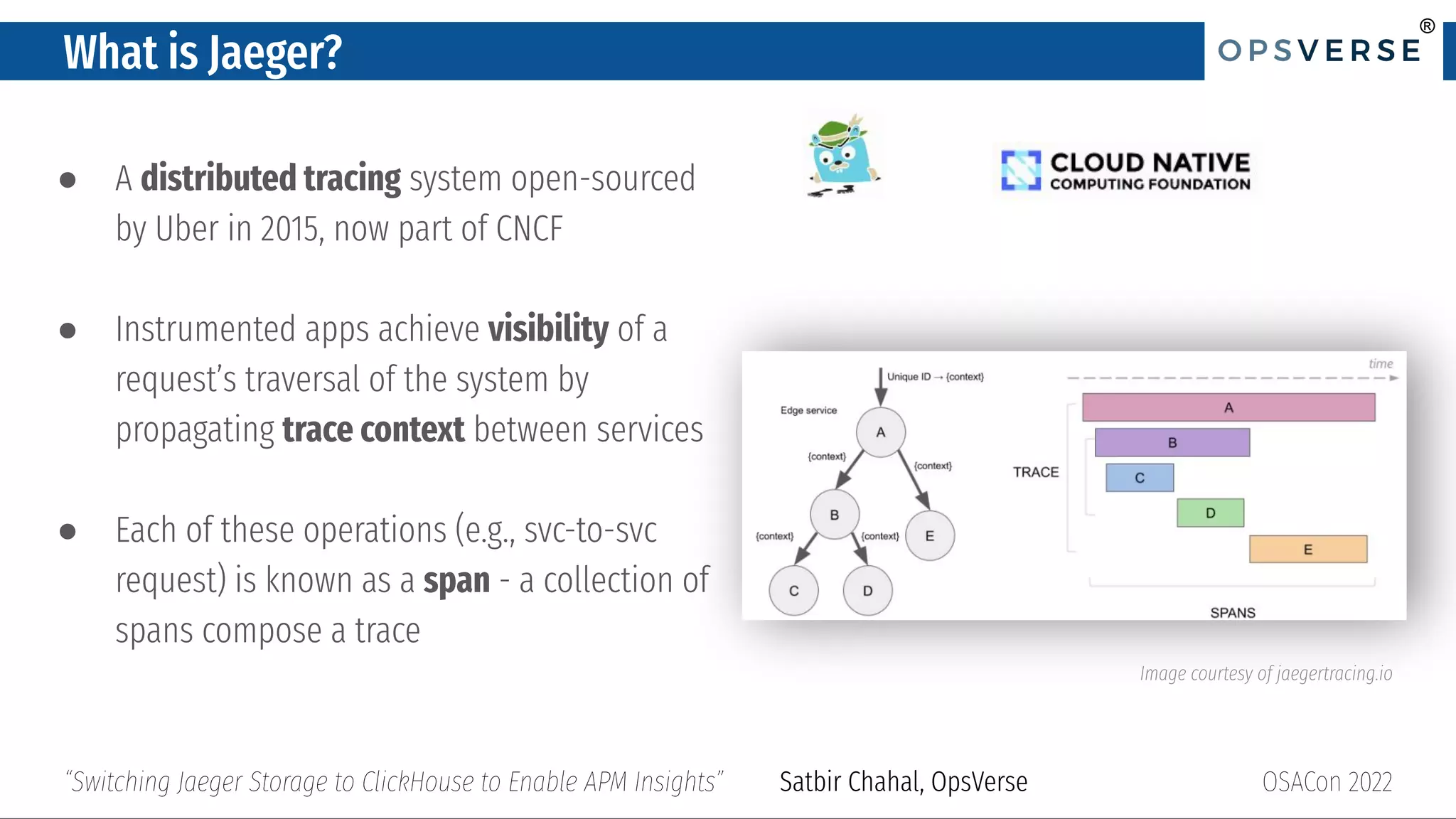 What is Jaeger?

OPSVERSE®

- A distributed tracing system open-sourced by Uber in 2015, now part of CNCF

- Instrumented apps achieve visibility of a request's traversal of the system by propagating trace context between services

- Each of these operations (e.g., svc-to-svc request) is known as a span - a collection of spans compose a trace

CLOUD NATIVE
COMPUTING FOUNDATION

Unique ID → {context}
Edge service
A
{context}
{context}
B
E
{context}
{context}
C
D

time
TRACE
A
B
C
D
E
SPANS

Image courtesy of jaegertracing.io

"Switching Jaeger Storage to ClickHouse to Enable APM Insights"
Satbir Chahal, OpsVerse
OSACon 2022